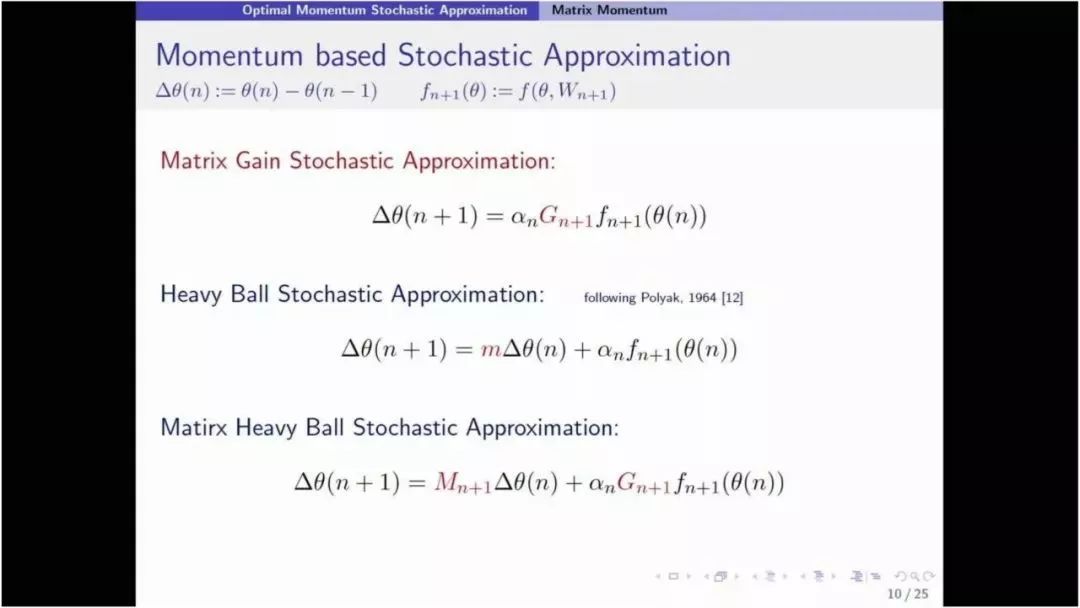 Optimal Momentum Stochastic Approximation Matrix Momentum

Momentum based Stochastic Approximation
$\Delta\theta(n) := \theta(n) - \theta(n-1)$ $f_{n+1}(\theta) := f(\theta, W_{n+1})$

Matrix Gain Stochastic Approximation:

$\Delta\theta(n+1) = \alpha_n G_{n+1} f_{n+1}(\theta(n))$

Heavy Ball Stochastic Approximation: following Polyak, 1964 [12]

$\Delta\theta(n+1) = m\Delta\theta(n) + \alpha_n f_{n+1}(\theta(n))$

Matirx Heavy Ball Stochastic Approximation:

$\Delta\theta(n+1) = M_{n+1}\Delta\theta(n) + \alpha_n G_{n+1} f_{n+1}(\theta(n))$

10 / 25